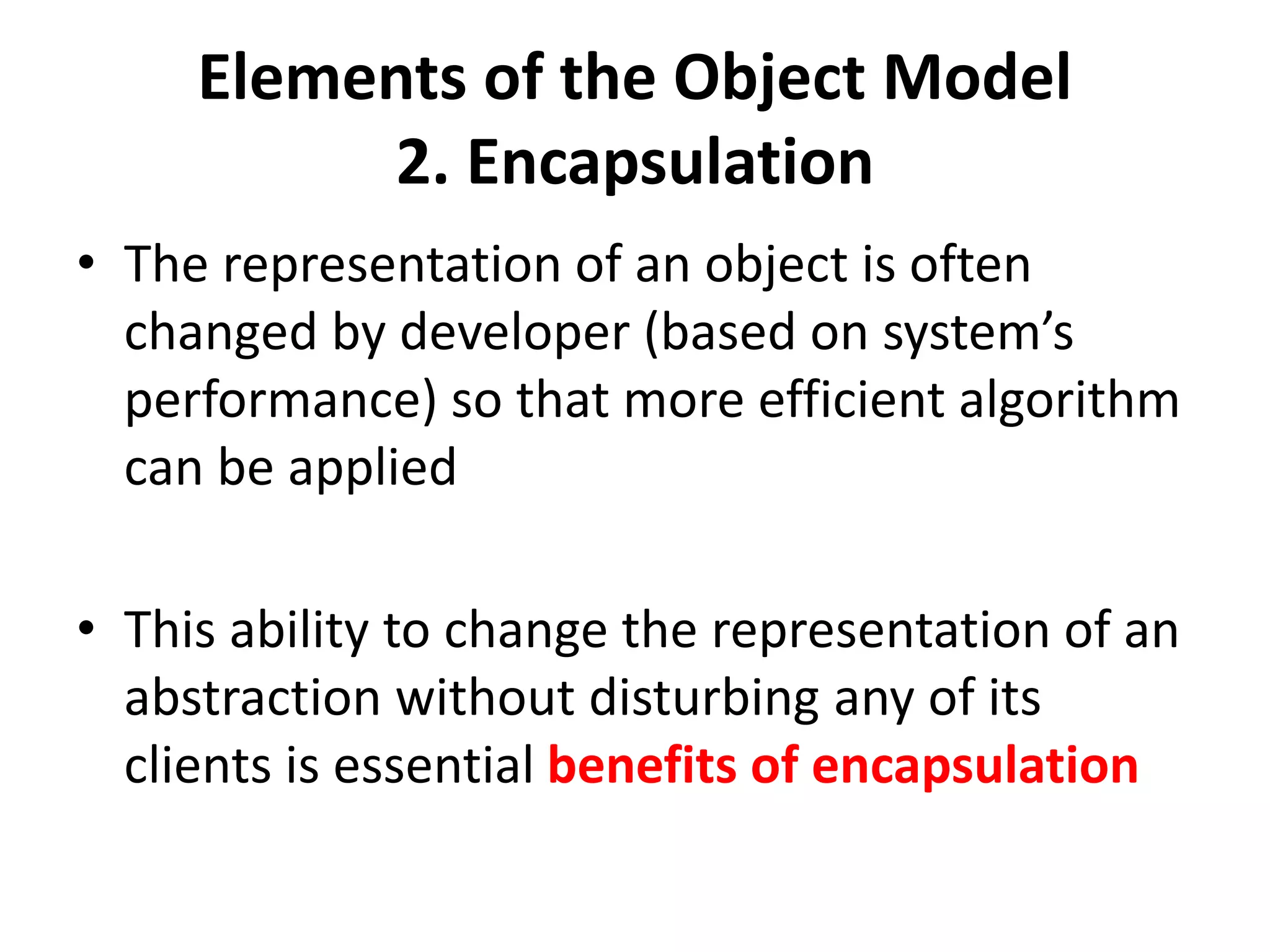 Elements of the Object Model
2. Encapsulation

• The representation of an object is often changed by developer (based on system’s performance) so that more efficient algorithm can be applied

• This ability to change the representation of an abstraction without disturbing any of its clients is essential benefits of encapsulation